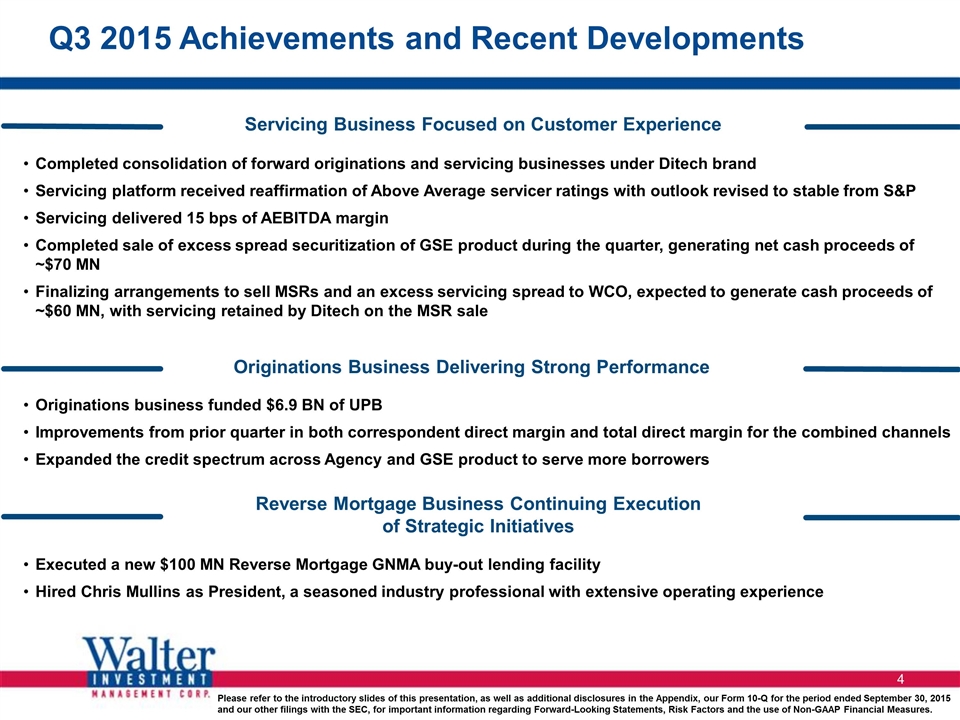 Q3 2015 Achievements and Recent Developments

Servicing Business Focused on Customer Experience

• Completed consolidation of forward originations and servicing businesses under Ditech brand
• Servicing platform received reaffirmation of Above Average servicer ratings with outlook revised to stable from S&P
• Servicing delivered 15 bps of AEBITDA margin
• Completed sale of excess spread securitization of GSE product during the quarter, generating net cash proceeds of ~$70 MN
• Finalizing arrangements to sell MSRs and an excess servicing spread to WCO, expected to generate cash proceeds of ~$60 MN, with servicing retained by Ditech on the MSR sale

Originations Business Delivering Strong Performance

• Originations business funded $6.9 BN of UPB
• Improvements from prior quarter in both correspondent direct margin and total direct margin for the combined channels
• Expanded the credit spectrum across Agency and GSE product to serve more borrowers

Reverse Mortgage Business Continuing Execution of Strategic Initiatives

• Executed a new $100 MN Reverse Mortgage GNMA buy-out lending facility
• Hired Chris Mullins as President, a seasoned industry professional with extensive operating experience

Walter INVESTMENT MANAGEMENT CORP.

4

Please refer to the introductory slides of this presentation, as well as additional disclosures in the Appendix, our Form 10-Q for the period ended September 30, 2015 and our other filings with the SEC, for important information regarding Forward-Looking Statements, Risk Factors and the use of Non-GAAP Financial Measures.